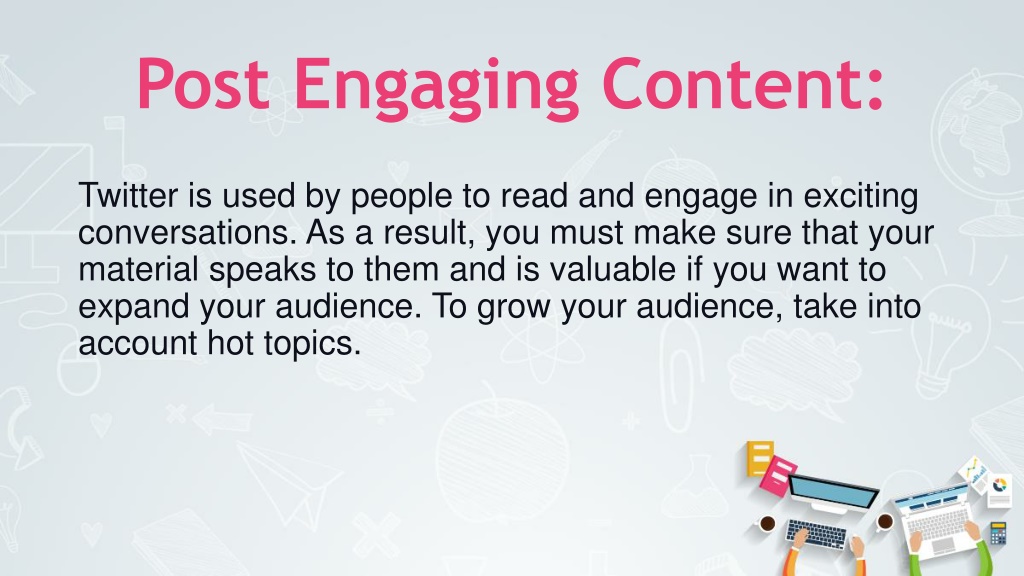 Post Engaging Content:

Twitter is used by people to read and engage in exciting conversations. As a result, you must make sure that your material speaks to them and is valuable if you want to expand your audience. To grow your audience, take into account hot topics.